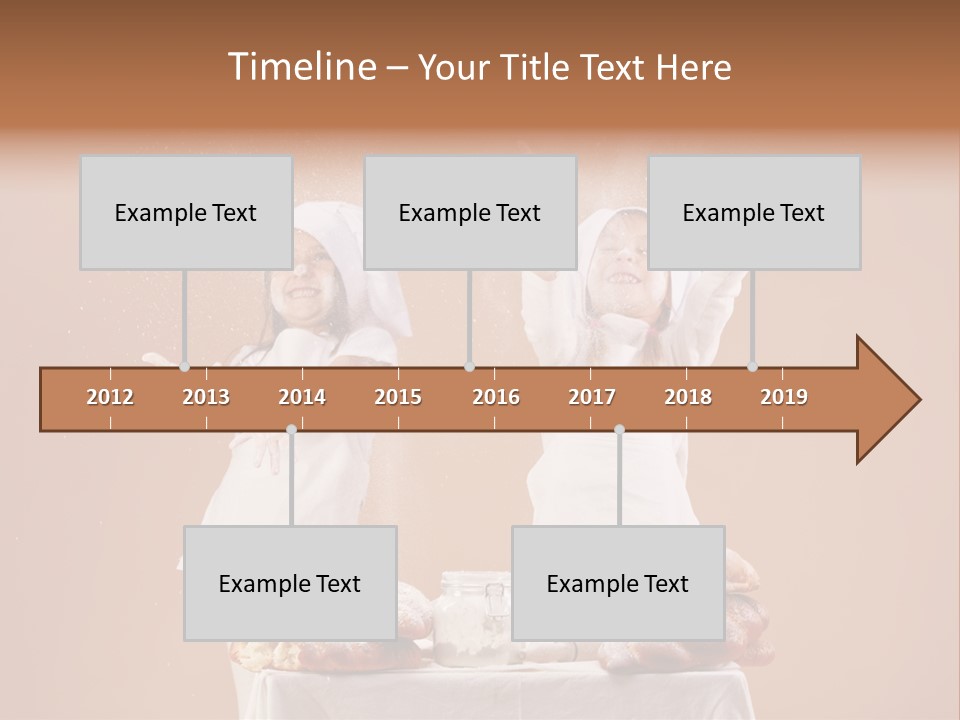 Timeline – Your Title Text Here

Example Text

Example Text

Example Text

2012 2013 2014 2015 2016 2017 2018 2019

Example Text

Example Text